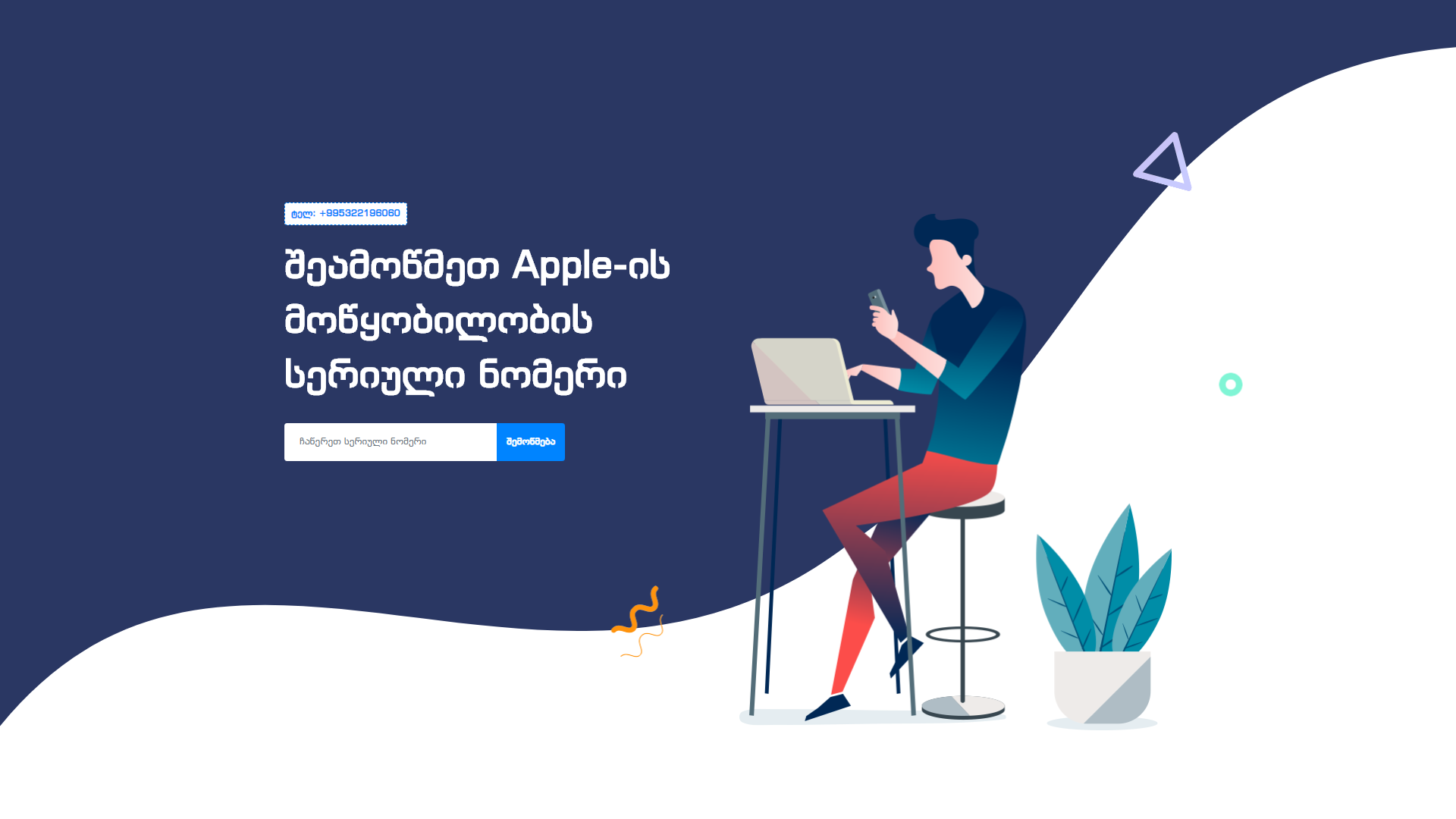 ტელ: +995322196060

შეამოწმეთ Apple-ის მოწყობილობის სერიული ნომერი

ჩაწერეთ სერიული ნომერი

შემოწმება